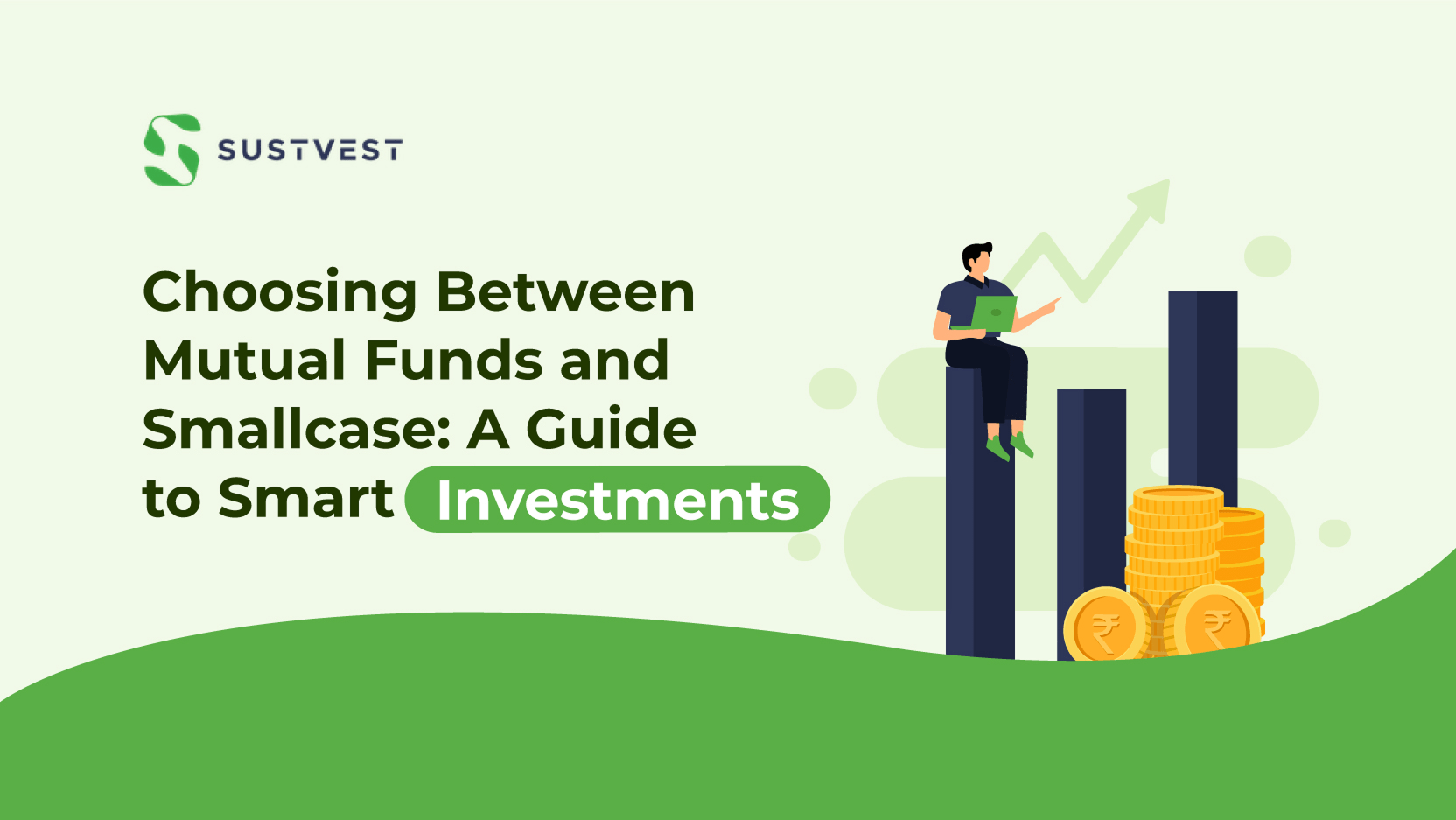 SUSTVEST

Choosing Between Mutual Funds and Smallcase: A Guide to Smart Investments

₹ ₹